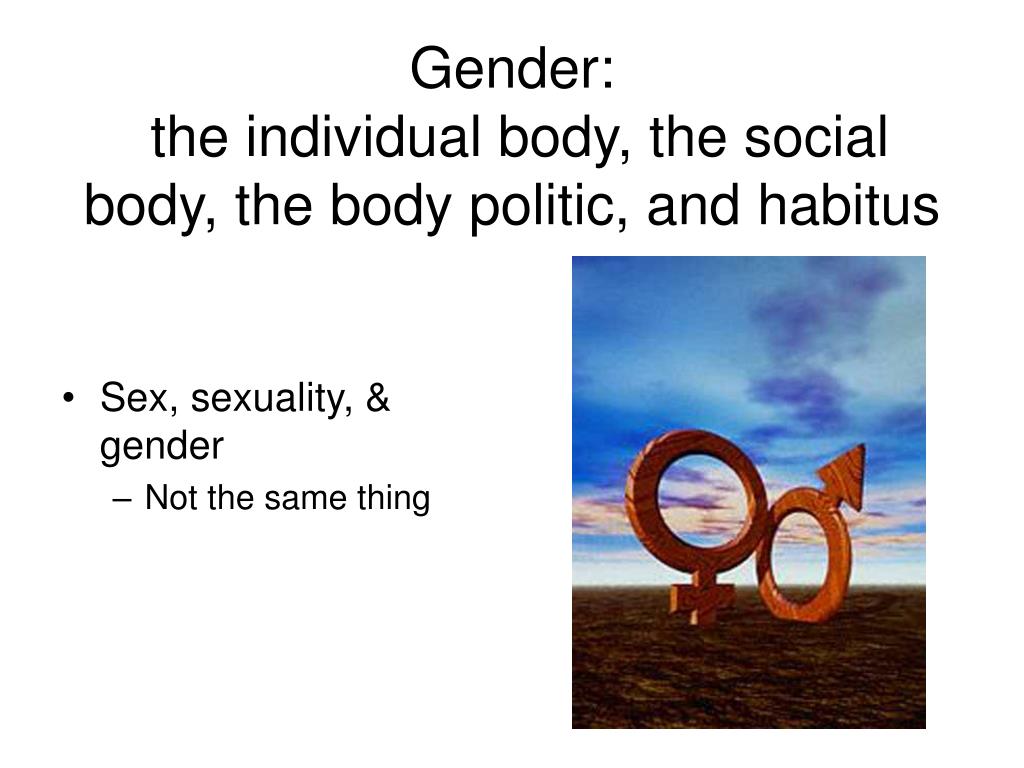 Gender:
the individual body, the social body, the body politic, and habitus

• Sex, sexuality, & gender
– Not the same thing